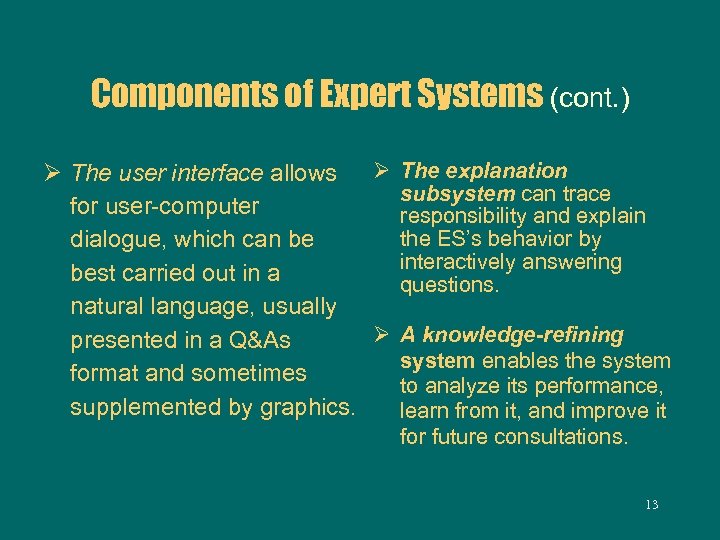 Components of Expert Systems (cont.)

➢ The user interface allows for user-computer dialogue, which can be best carried out in a natural language, usually presented in a Q&As format and sometimes supplemented by graphics.

➢ The explanation subsystem can trace responsibility and explain the ES's behavior by interactively answering questions.

➢ A knowledge-refining system enables the system to analyze its performance, learn from it, and improve it for future consultations.

13